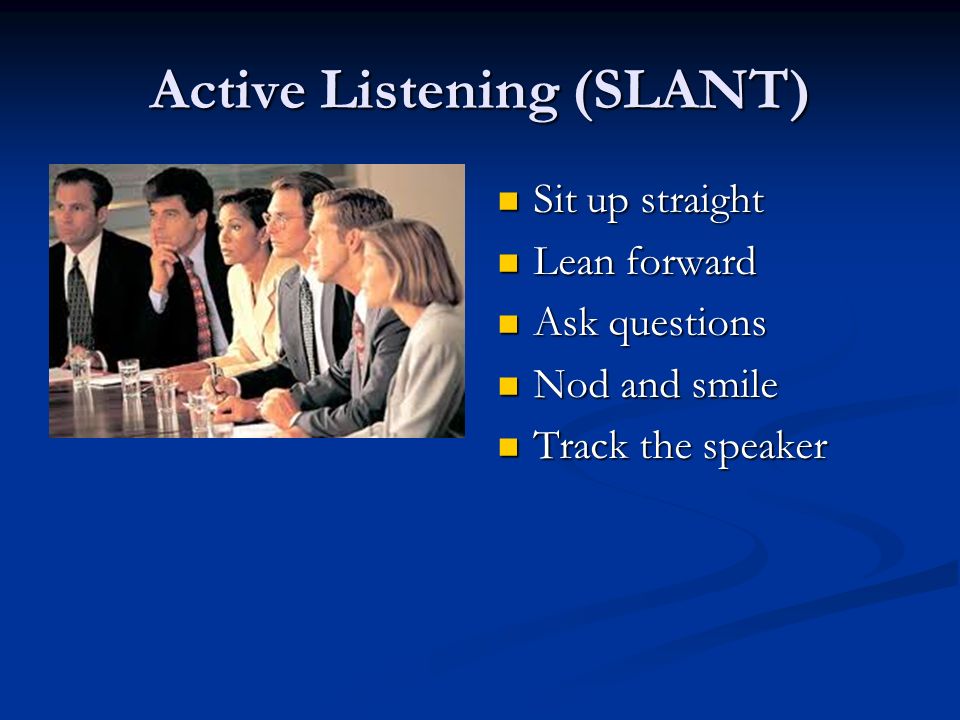 Active Listening (SLANT)

- Sit up straight
- Lean forward
- Ask questions
- Nod and smile
- Track the speaker